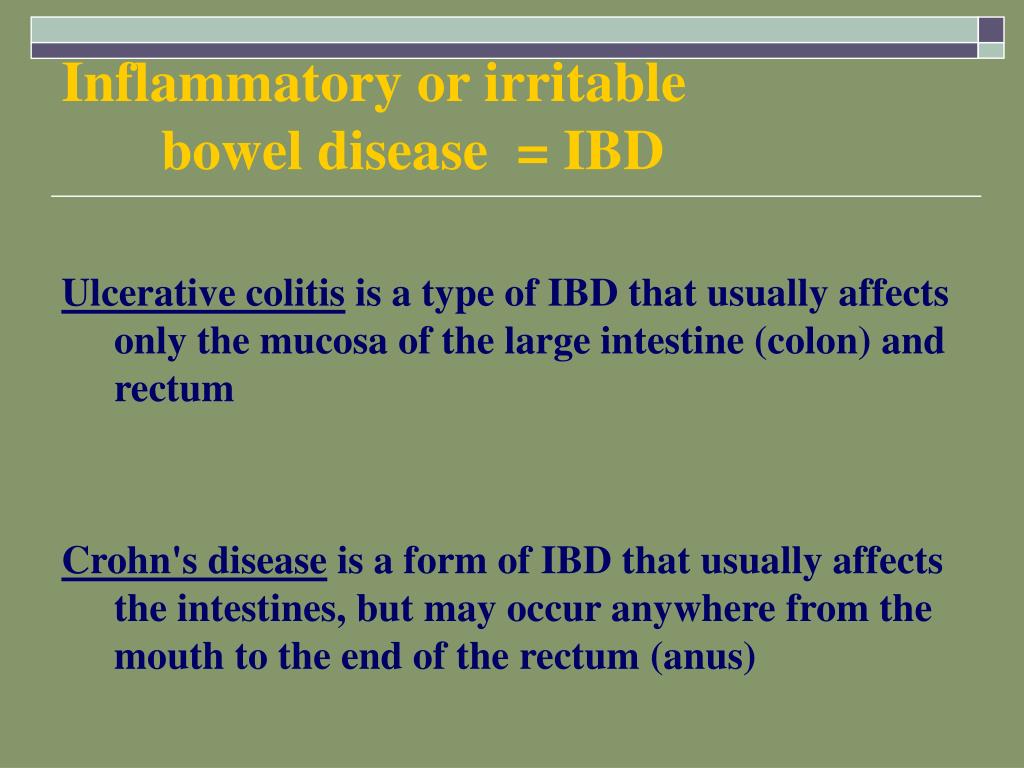 Inflammatory or irritable
bowel disease = IBD

Ulcerative colitis is a type of IBD that usually affects only the mucosa of the large intestine (colon) and rectum

Crohn's disease is a form of IBD that usually affects the intestines, but may occur anywhere from the mouth to the end of the rectum (anus)